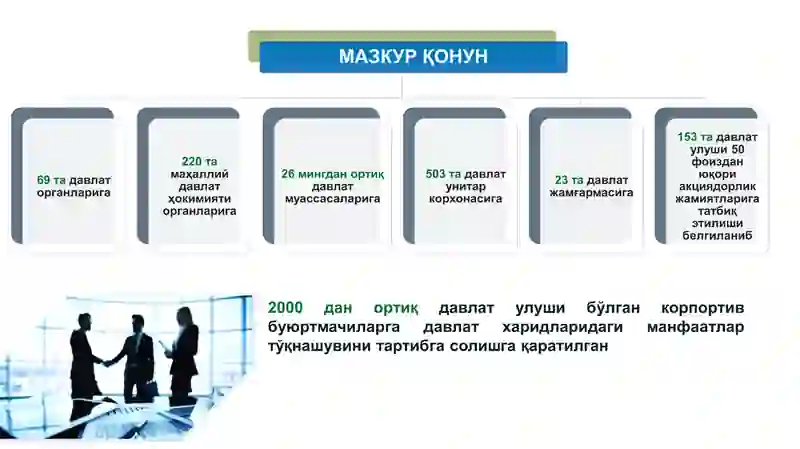 МАЗКУР ҚОНУН

69 та давлат органларига

220 та маҳаллий давлат ҳокимияти органларига

26 мингдан ортиқ давлат муассасаларига

503 та давлат унитар корхонасига

23 та давлат жамғармасига

153 та давлат улуши 50 фоиздан юқори акциядорлик жамиятларига татбиқ этилиши белгиланиб

2000 дан ортиқ давлат улуши бўлган корпортив буюртмачиларга давлат харидларидаги манфаатлар тўқнашувини тартибга солишга қаратилган